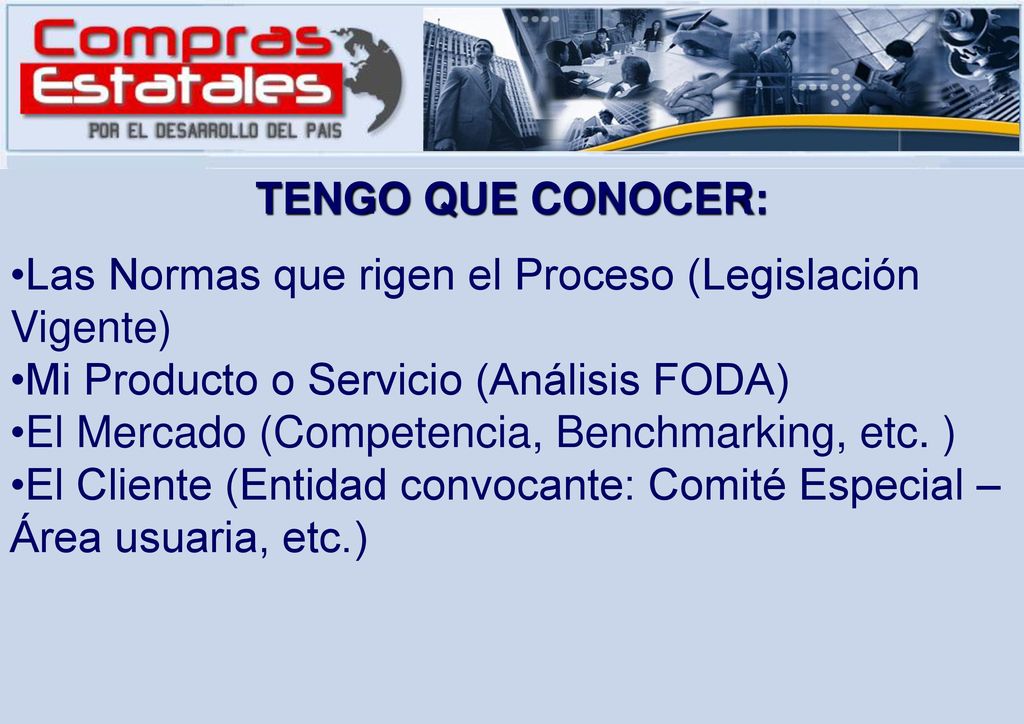 Compras Estatales
POR EL DESARROLLO DEL PAIS

TENGO QUE CONOCER:

•Las Normas que rigen el Proceso (Legislación Vigente)
•Mi Producto o Servicio (Análisis FODA)
•El Mercado (Competencia, Benchmarking, etc. )
•El Cliente (Entidad convocante: Comité Especial – Área usuaria, etc.)